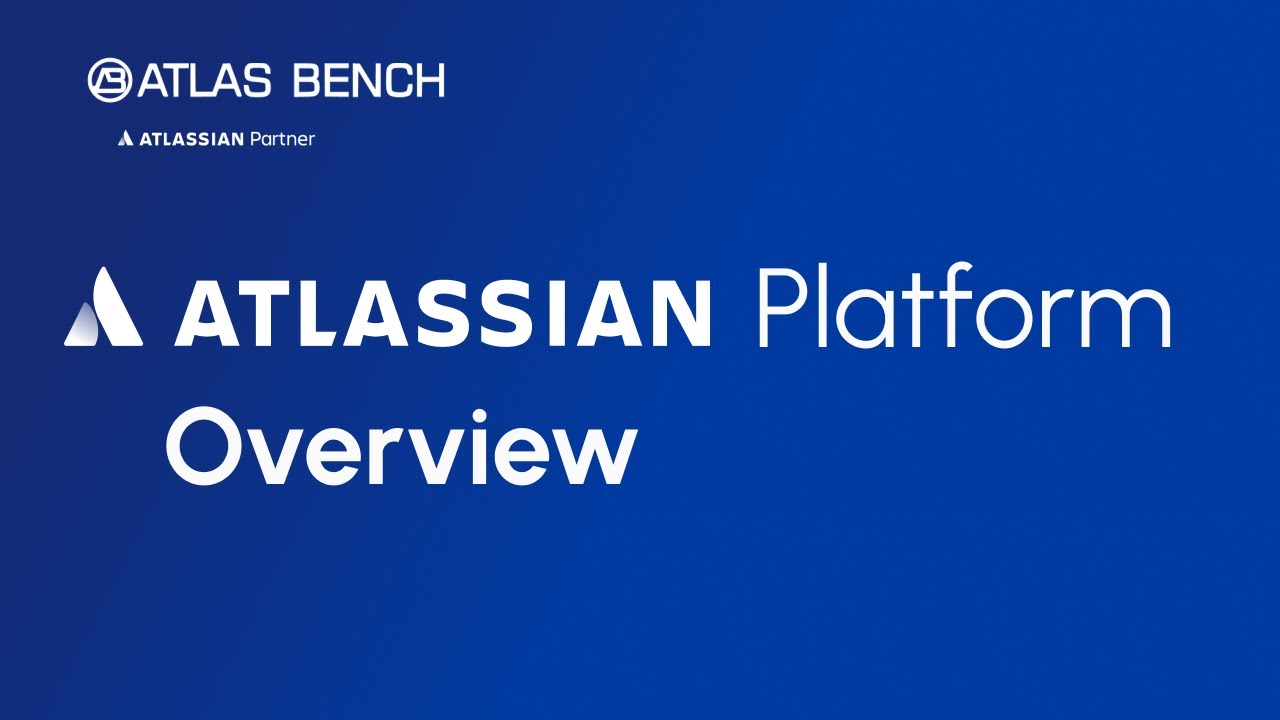 ATLAS BENCH

ATLASSIAN Partner

ATLASSIAN Platform
Overview